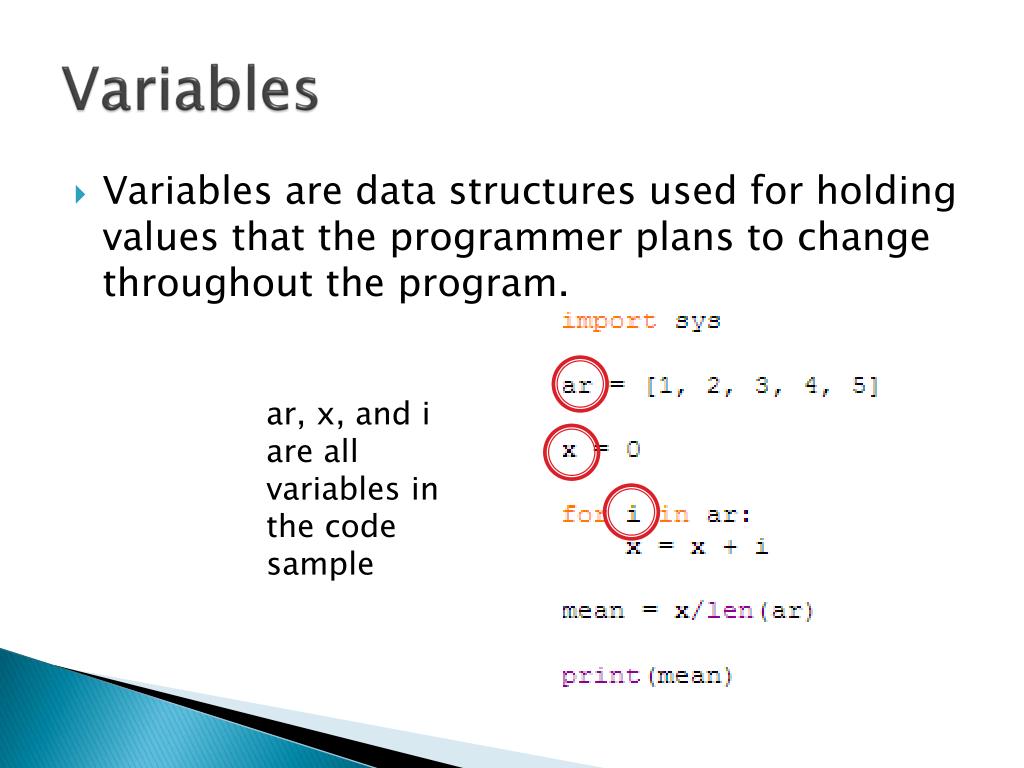 Variables

Variables are data structures used for holding values that the programmer plans to change throughout the program.

ar, x, and i are all variables in the code sample

import sys

ar = [1, 2, 3, 4, 5]

x = 0

for i in ar:
    x = x + i

mean = x/len(ar)

print(mean)